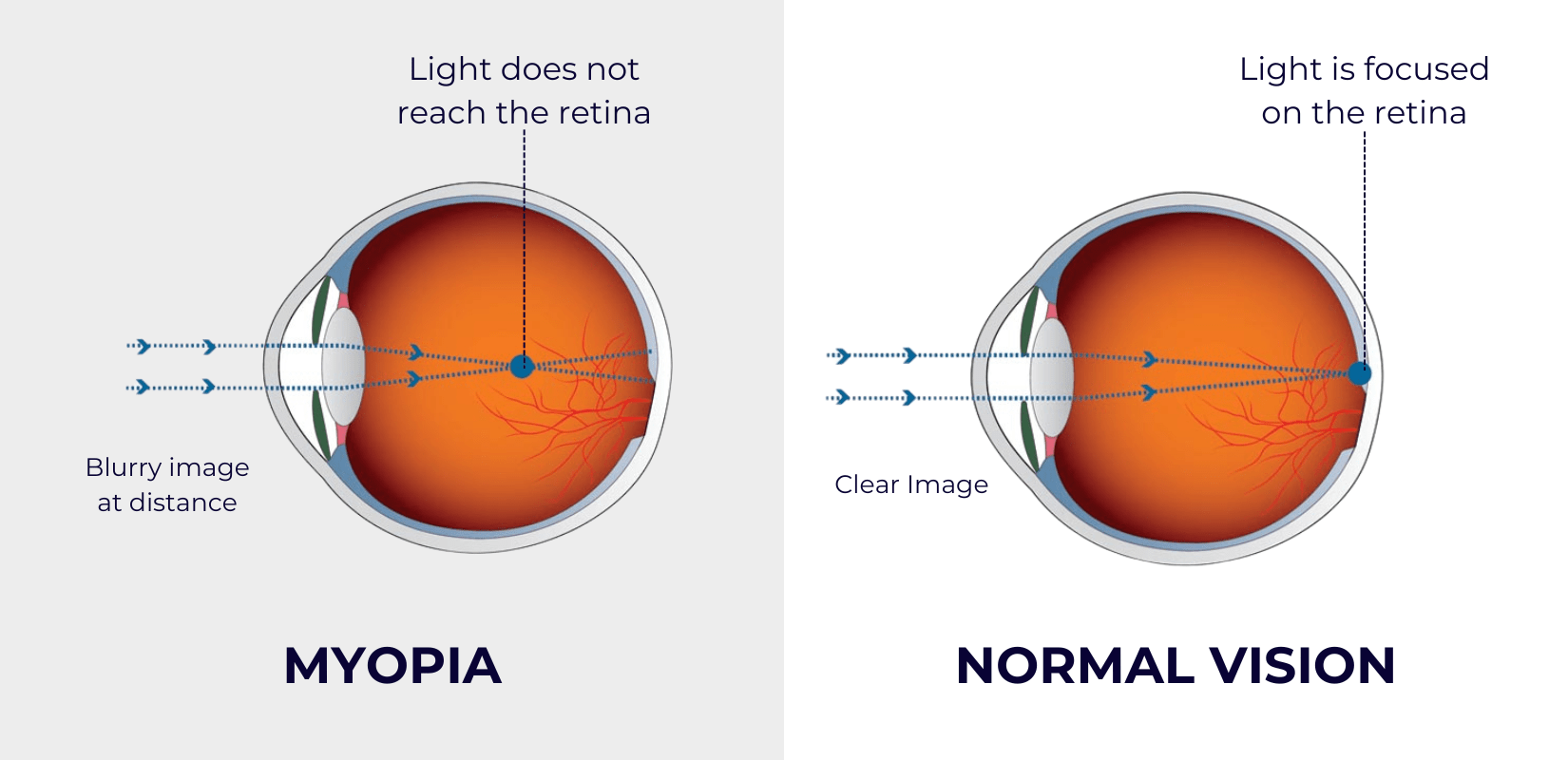 Light does not reach the retina

Blurry image at distance

MYOPIA

Light is focused on the retina

Clear Image

NORMAL VISION